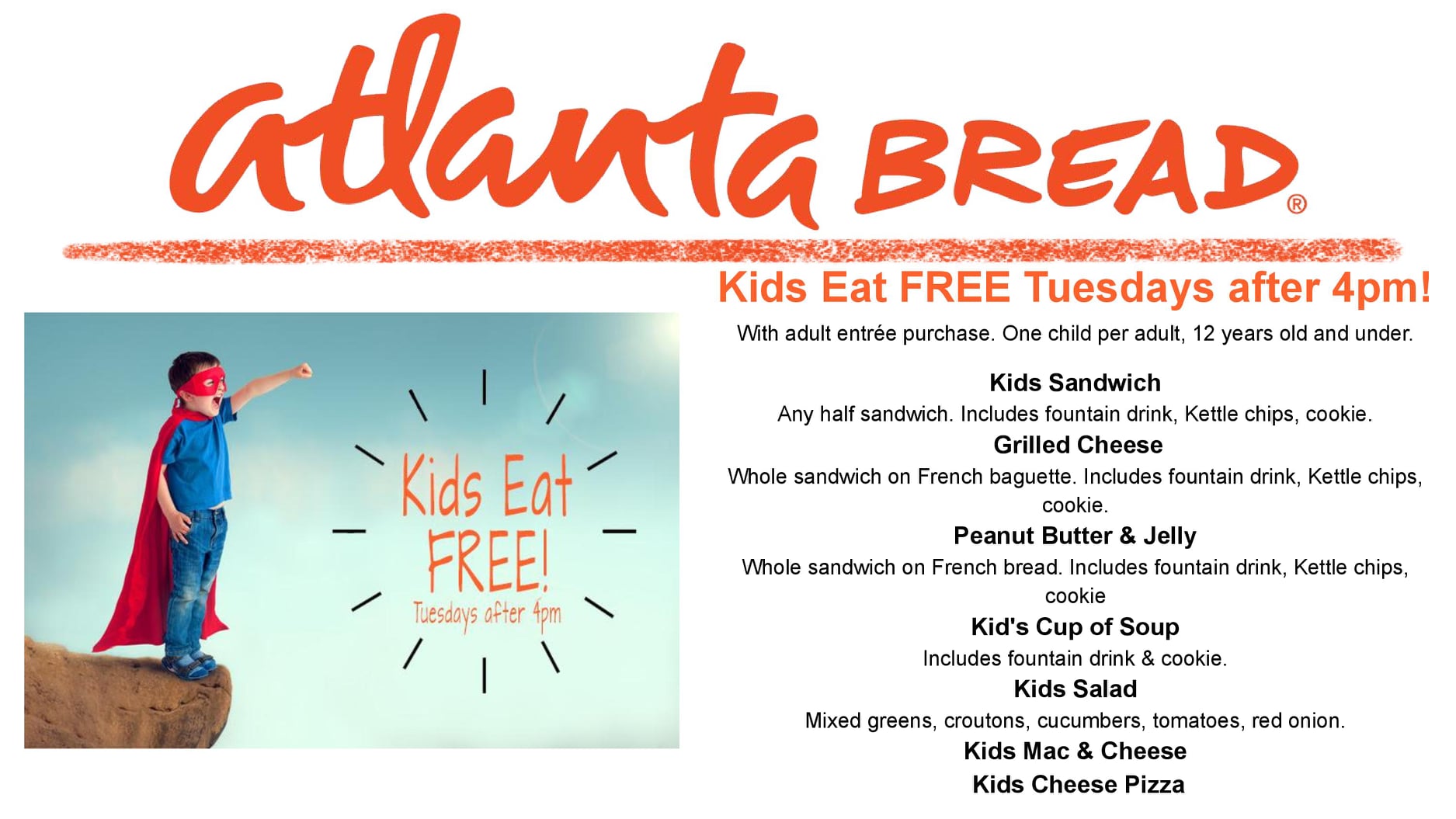 atlanta BREAD®

Kids Eat FREE Tuesdays after 4pm!

With adult entrée purchase. One child per adult, 12 years old and under.

Kids Eat FREE! Tuesdays after 4pm

Kids Sandwich
Any half sandwich. Includes fountain drink, Kettle chips, cookie.

Grilled Cheese
Whole sandwich on French baguette. Includes fountain drink, Kettle chips, cookie.

Peanut Butter & Jelly
Whole sandwich on French bread. Includes fountain drink, Kettle chips, cookie

Kid's Cup of Soup
Includes fountain drink & cookie.

Kids Salad
Mixed greens, croutons, cucumbers, tomatoes, red onion.

Kids Mac & Cheese

Kids Cheese Pizza